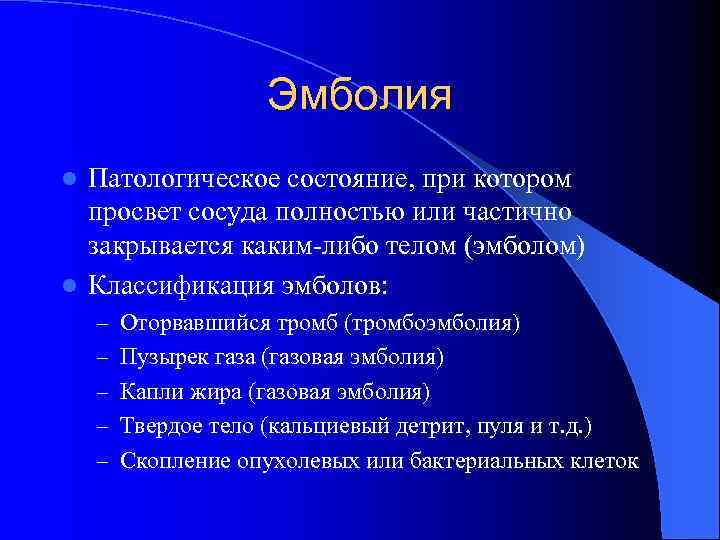 Эмболия

- Патологическое состояние, при котором просвет сосуда полностью или частично закрывается каким-либо телом (эмболом)
- Классификация эмболов:
  – Оторвавшийся тромб (тромбоэмболия)
  – Пузырек газа (газовая эмболия)
  – Капли жира (газовая эмболия)
  – Твердое тело (кальциевый детрит, пуля и т.д.)
  – Скопление опухолевых или бактериальных клеток